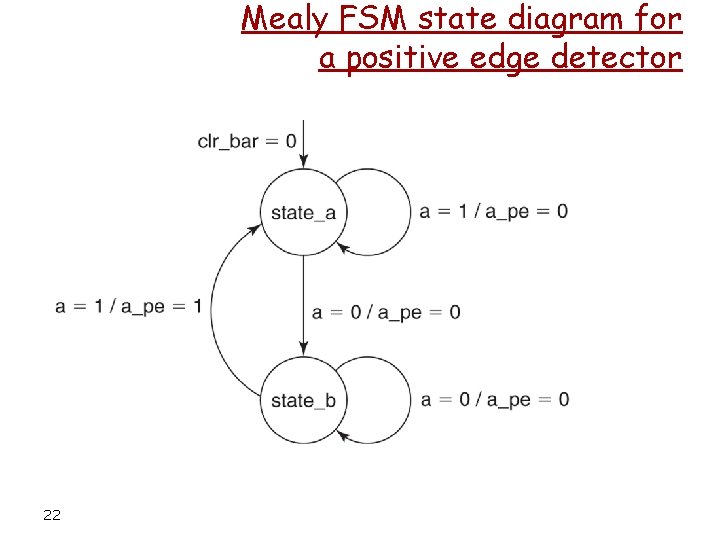 Mealy FSM state diagram for a positive edge detector

clr_bar = 0

state_a

a = 1 / a_pe = 0

a = 1 / a_pe = 1

a = 0 / a_pe = 0

state_b

a = 0 / a_pe = 0

22